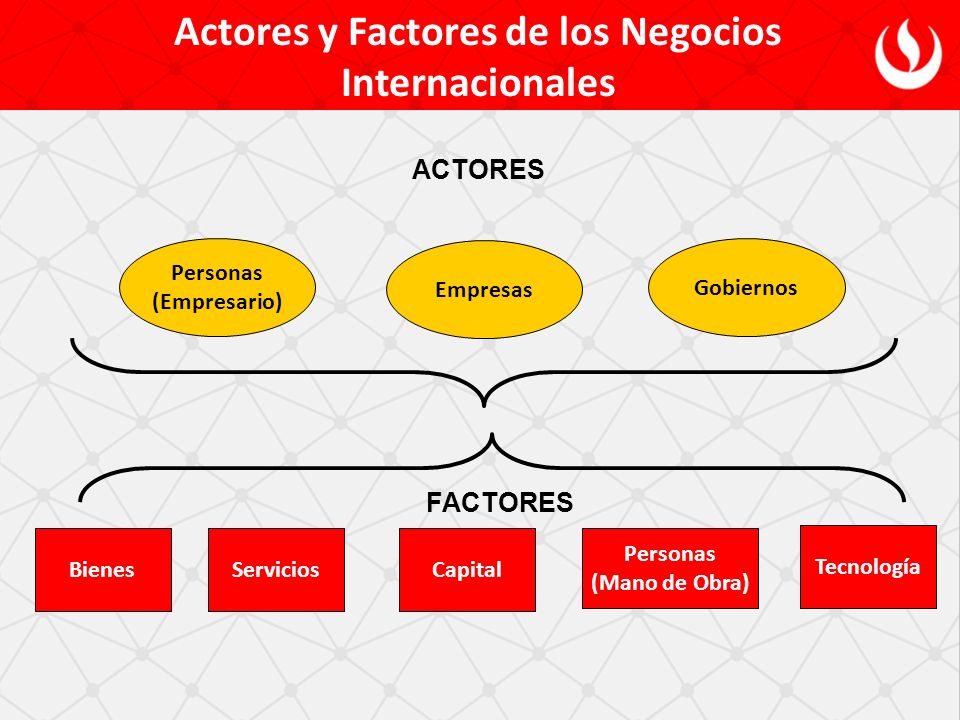 Actores y Factores de los Negocios Internacionales

ACTORES

Personas (Empresario)

Empresas

Gobiernos

FACTORES

Bienes

Servicios

Capital

Personas (Mano de Obra)

Tecnología